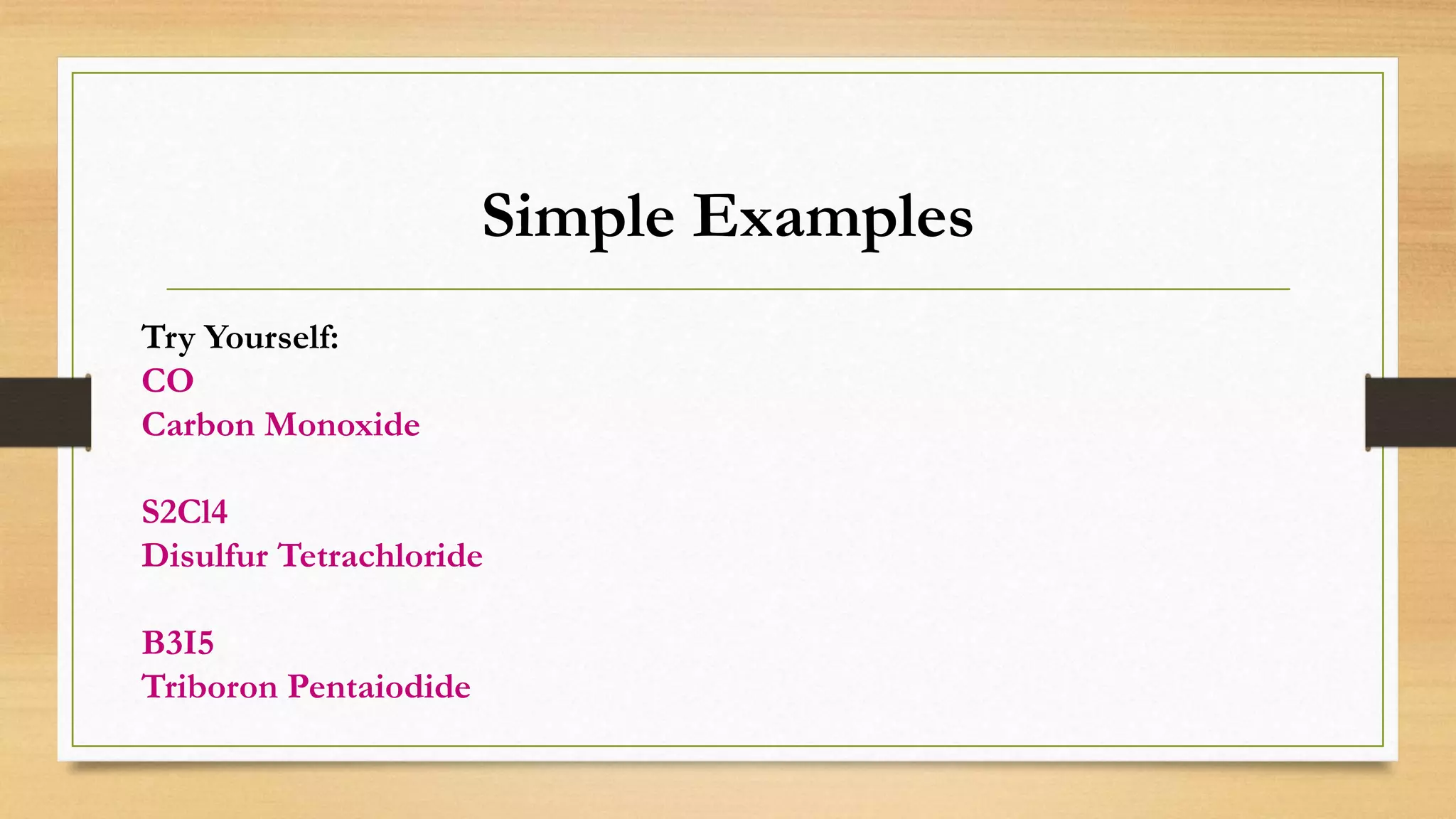 Simple Examples

Try Yourself:
CO
Carbon Monoxide

S2Cl4
Disulfur Tetrachloride

B3I5
Triboron Pentaiodide